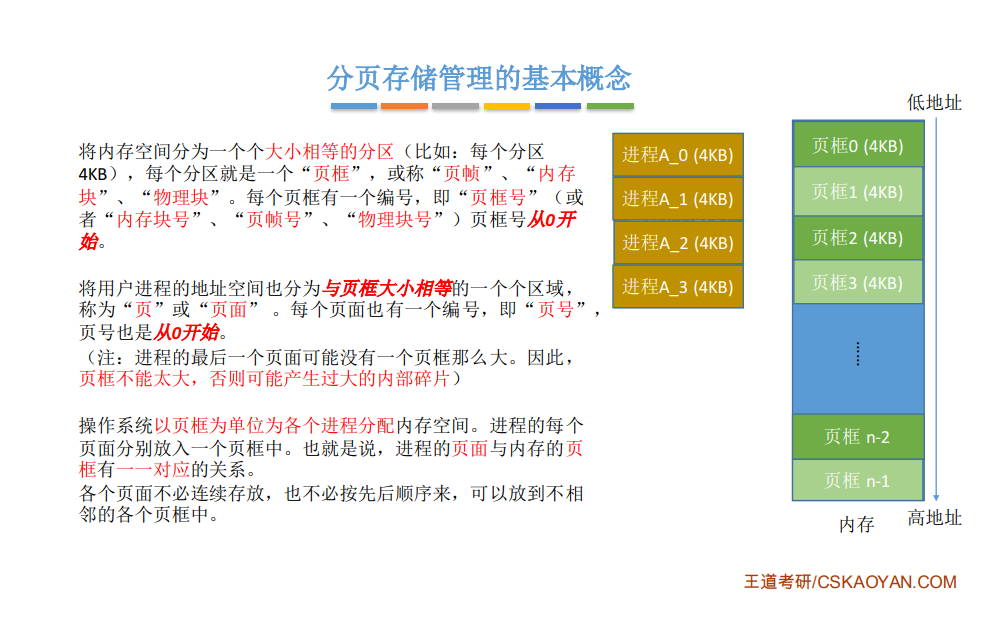 分页存储管理的基本概念

将内存空间分为一个个大小相等的分区（比如：每个分区4KB），每个分区就是一个“页框”，或称“页帧”、“内存块”、“物理块”。每个页框有一个编号，即“页框号”（或者“内存块号”、“页帧号”、“物理块号”）页框号从0开始。

将用户进程的地址空间也分为与页框大小相等的一个个区域，称为“页”或“页面”。每个页面也有一个编号，即“页号”，页号也是从0开始。
（注：进程的最后一个页面可能没有一个页框那么大。因此，页框不能太大，否则可能产生过大的内部碎片）

操作系统以页框为单位为各个进程分配内存空间。进程的每个页面分别放入一个页框中。也就是说，进程的页面与内存的页框有一一对应的关系。
各个页面不必连续存放，也不必按先后顺序来，可以放到不相邻的各个页框中。

进程A_0 (4KB)
进程A_1 (4KB)
进程A_2 (4KB)
进程A_3 (4KB)

低地址
页框0 (4KB)
页框1 (4KB)
页框2 (4KB)
页框3 (4KB)
......
页框 n-2
页框 n-1
内存
高地址

王道考研/CSKAOYAN.COM